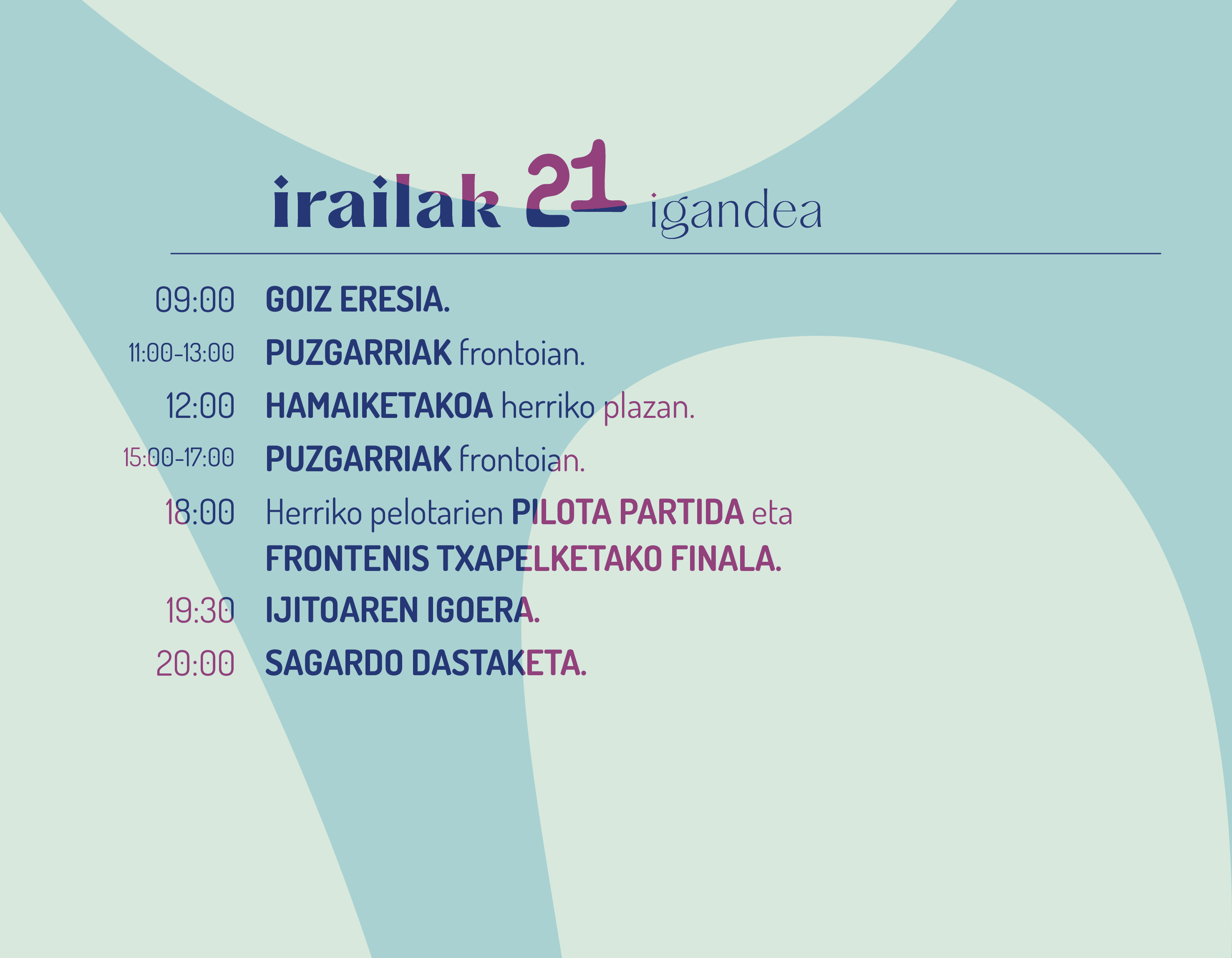 irailak 21 igandea

09:00 GOIZ ERESIA.

11:00-13:00 PUZGARRIAK frontoian.

12:00 HAMAIKETAKOA herriko plazan.

15:00-17:00 PUZGARRIAK frontoian.

18:00 Herriko pelotarien PILOTA PARTIDA eta FRONTENIS TXAPELKETAKO FINALA.

19:30 IJITOAREN IGOERA.

20:00 SAGARDO DASTAKETA.